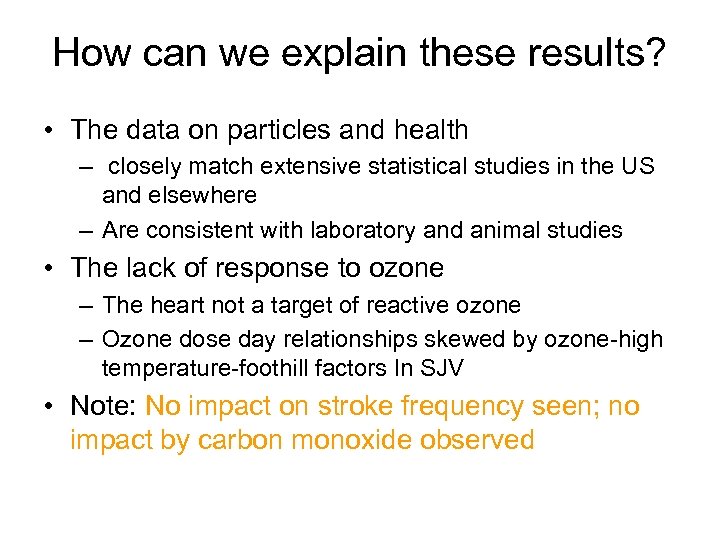 How can we explain these results?

• The data on particles and health
– closely match extensive statistical studies in the US and elsewhere
– Are consistent with laboratory and animal studies
• The lack of response to ozone
– The heart not a target of reactive ozone
– Ozone dose day relationships skewed by ozone-high temperature-foothill factors In SJV
• Note: No impact on stroke frequency seen; no impact by carbon monoxide observed